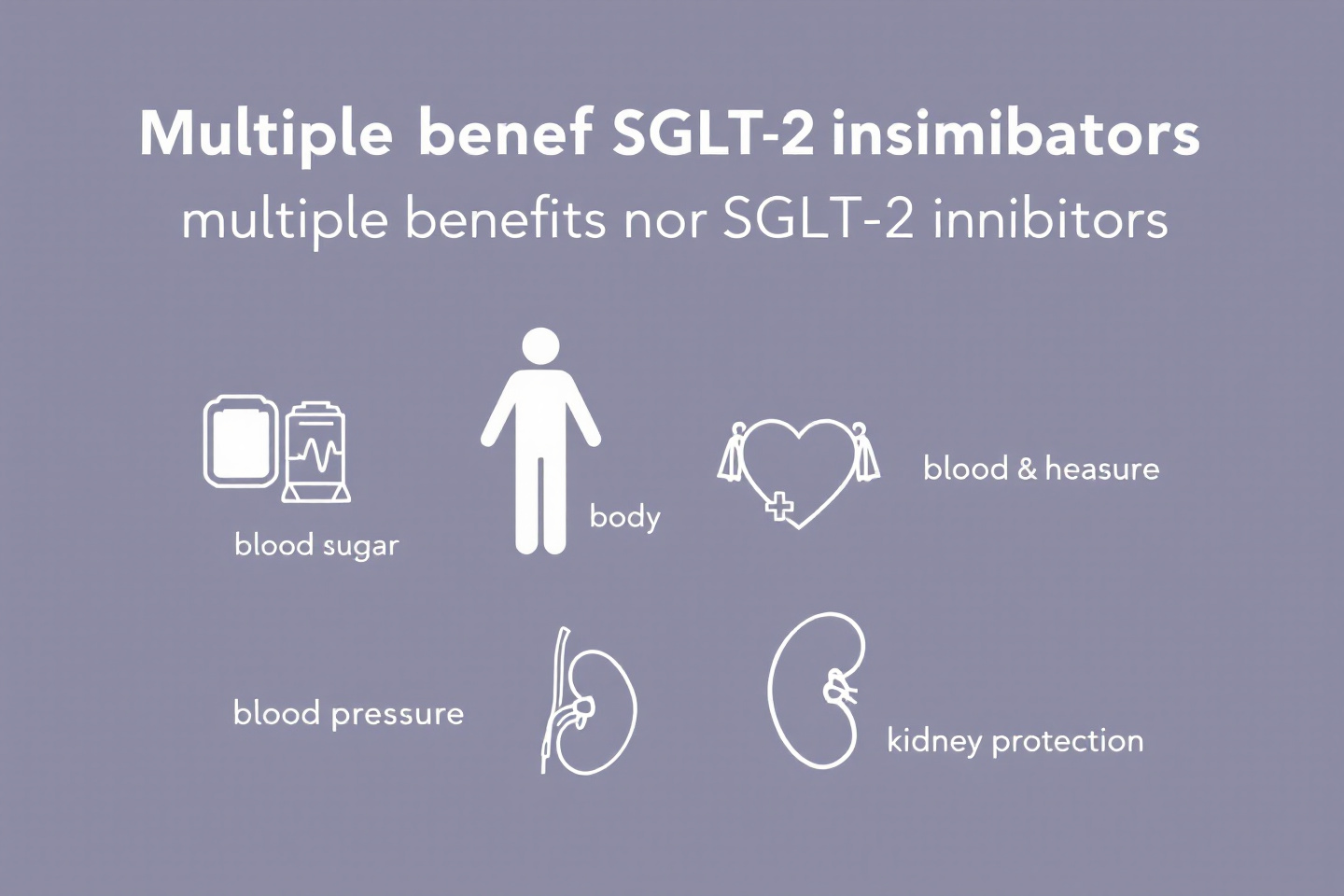 Multiple benef SGLT-2 insimibators

multiple benefits nor SGLT-2 innibitors

blood sugar

body

blood & heasure

blood pressure

kidney protection